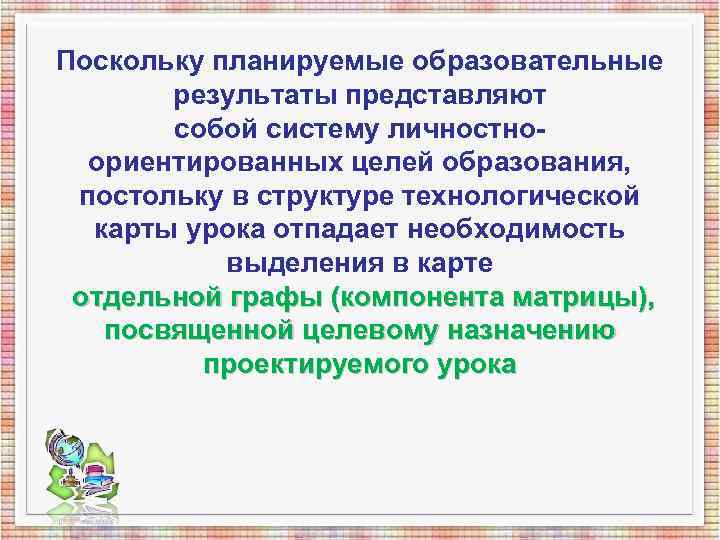 Поскольку планируемые образовательные результаты представляют собой систему личностно-ориентированных целей образования, постольку в структуре технологической карты урока отпадает необходимость выделения в карте отдельной графы (компонента матрицы), посвященной целевому назначению проектируемого урока